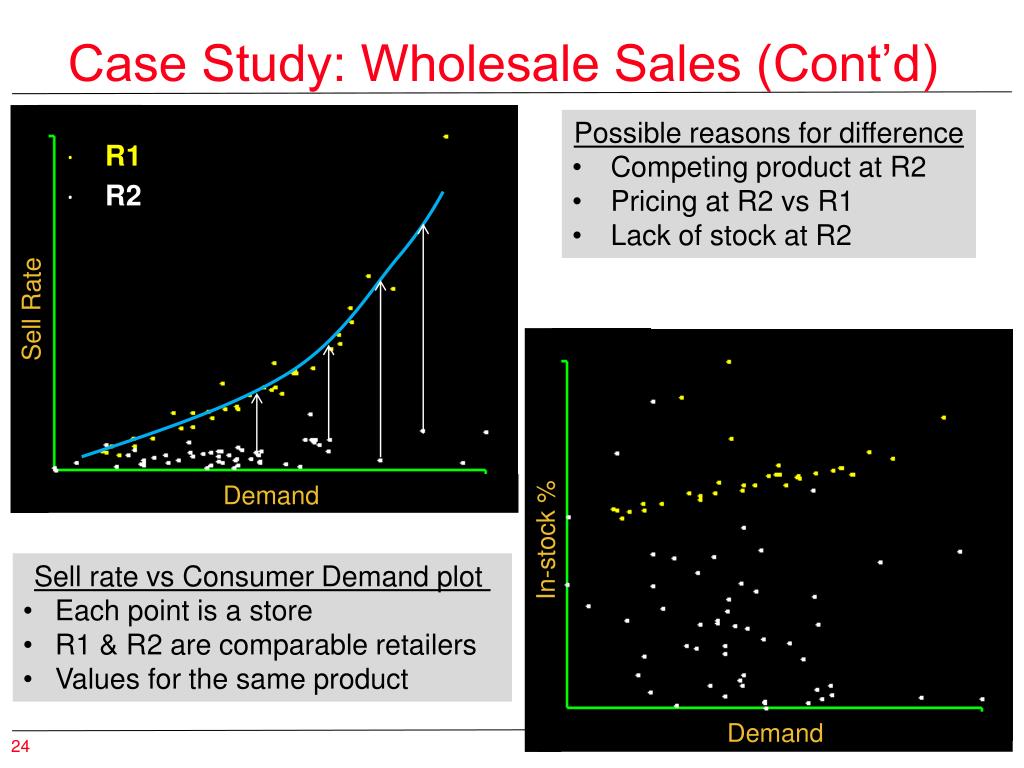 Case Study: Wholesale Sales (Cont'd)

R1
R2

Sell Rate

Demand

Possible reasons for difference
• Competing product at R2
• Pricing at R2 vs R1
• Lack of stock at R2

In-stock %

Demand

Sell rate vs Consumer Demand plot
• Each point is a store
• R1 & R2 are comparable retailers
• Values for the same product

24